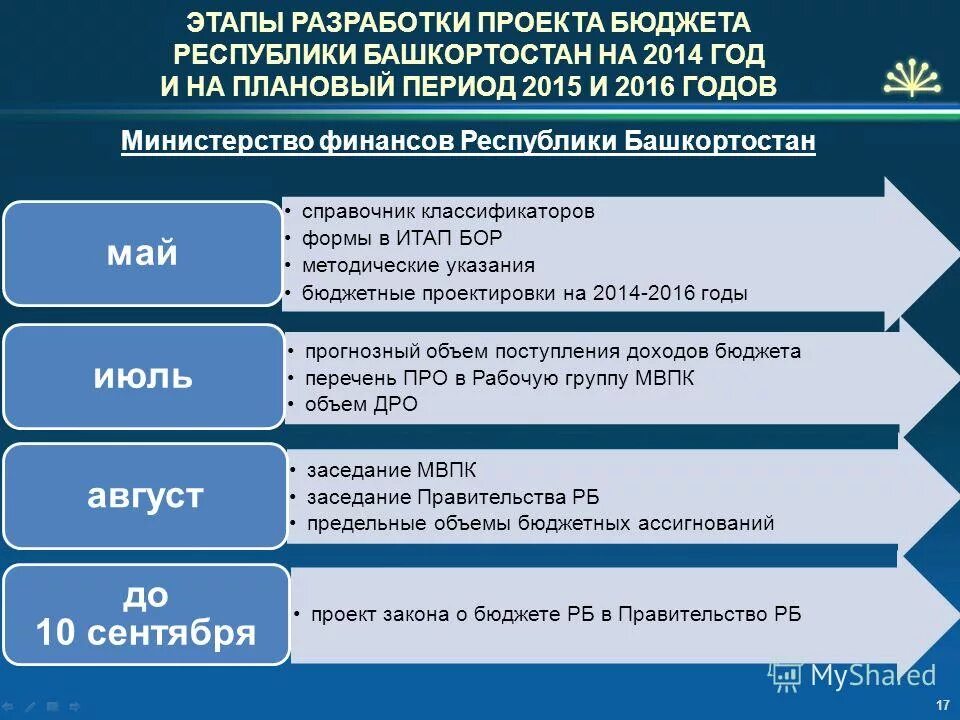 ЭТАПЫ РАЗРАБОТКИ ПРОЕКТА БЮДЖЕТА РЕСПУБЛИКИ БАШКОРТОСТАН НА 2014 ГОД И НА ПЛАНОВЫЙ ПЕРИОД 2015 И 2016 ГОДОВ

Министерство финансов Республики Башкортостан

май
• справочник классификаторов
• формы в ИТАП БОР
• методические указания
• бюджетные проектировки на 2014-2016 годы

июль
• прогнозный объем поступления доходов бюджета
• перечень ПРО в Рабочую группу МВПК
• объем ДРО

август
• заседание МВПК
• заседание Правительства РБ
• предельные объемы бюджетных ассигнований

до 10 сентября
• проект закона о бюджете РБ в Правительство РБ

MyShared

17